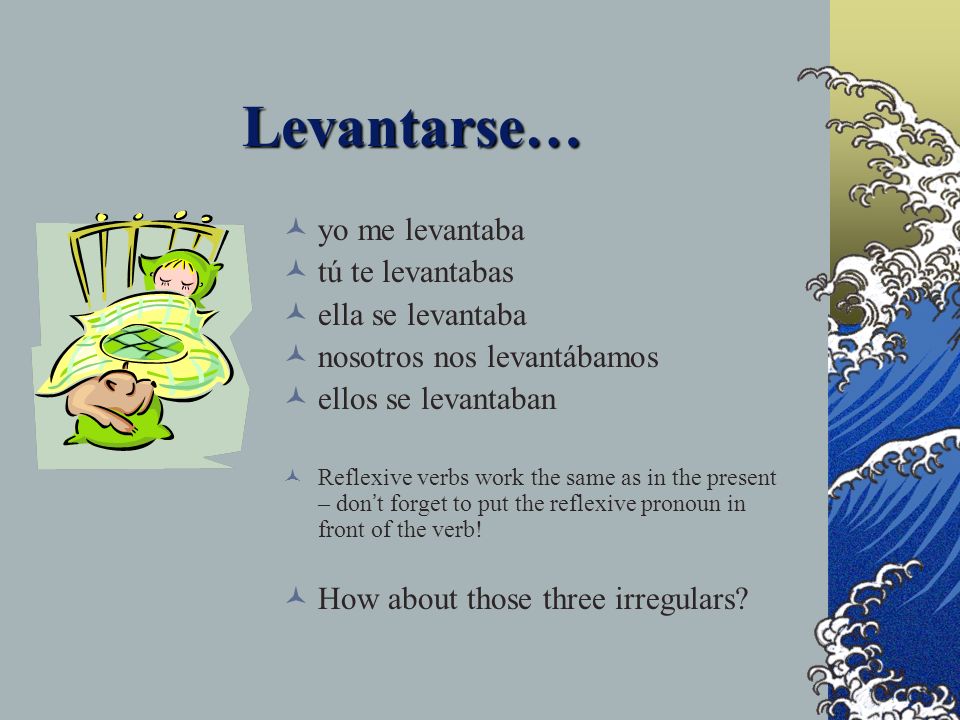 Levantarse…

yo me levantaba
tú te levantabas
ella se levantaba
nosotros nos levantábamos
ellos se levantaban

Reflexive verbs work the same as in the present – don't forget to put the reflexive pronoun in front of the verb!

How about those three irregulars?